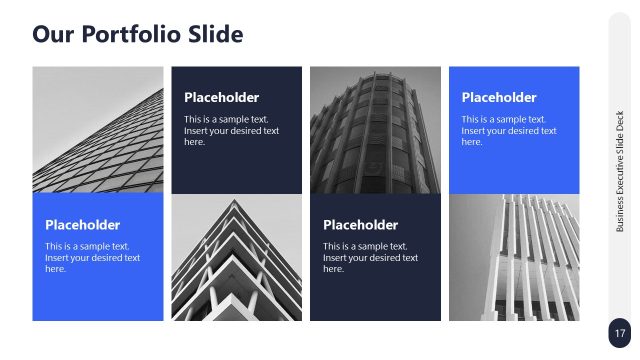 Our Portfolio Slide

Placeholder

This is a sample text. Insert your desired text here.

Placeholder

This is a sample text. Insert your desired text here.

Placeholder

This is a sample text. Insert your desired text here.

Placeholder

This is a sample text. Insert your desired text here.

Business Executive Slide Deck

17